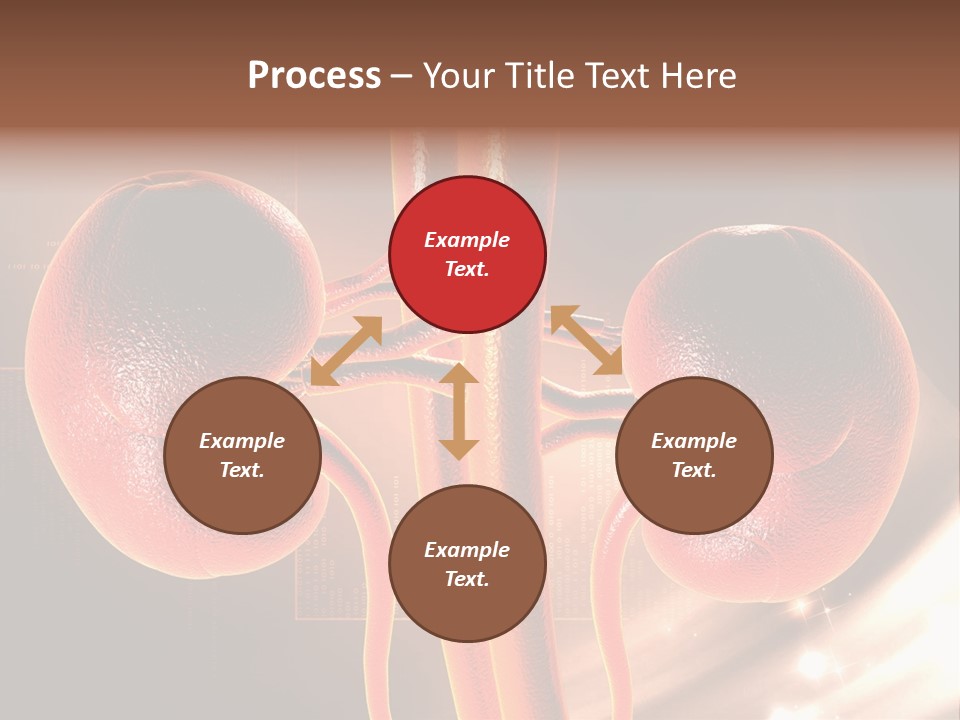 Process – Your Title Text Here

Example Text.

Example Text.

Example Text.

Example Text.